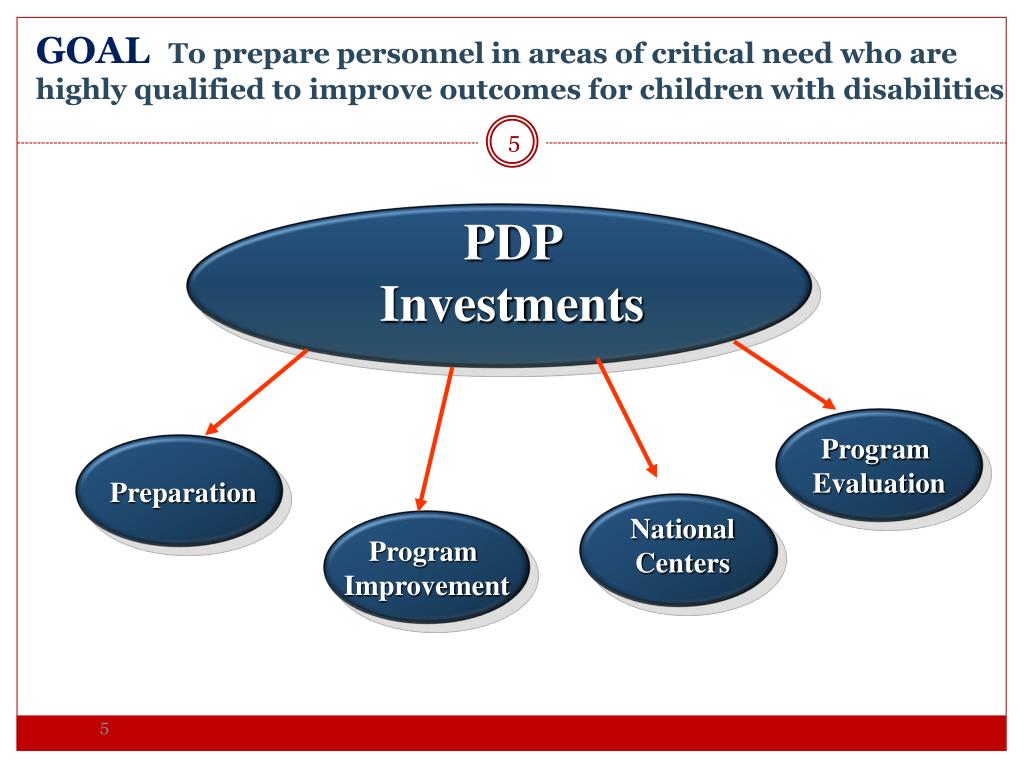 GOAL To prepare personnel in areas of critical need who are highly qualified to improve outcomes for children with disabilities

5

PDP Investments

Preparation

Program Improvement

National Centers

Program Evaluation

5